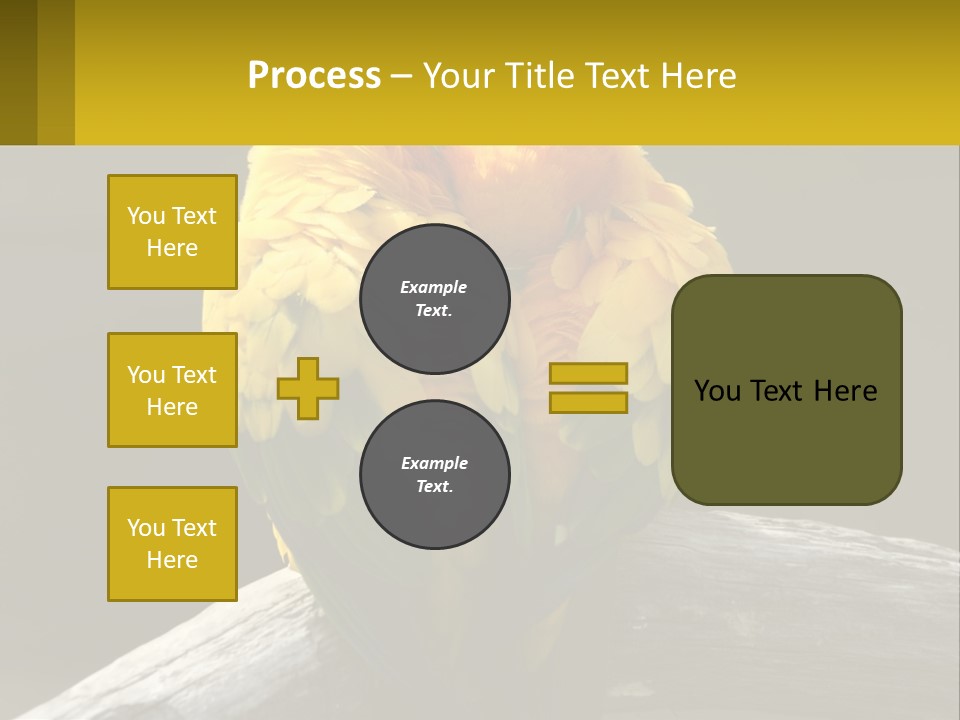 Process – Your Title Text Here

You Text Here

You Text Here

You Text Here

Example Text.

Example Text.

You Text Here